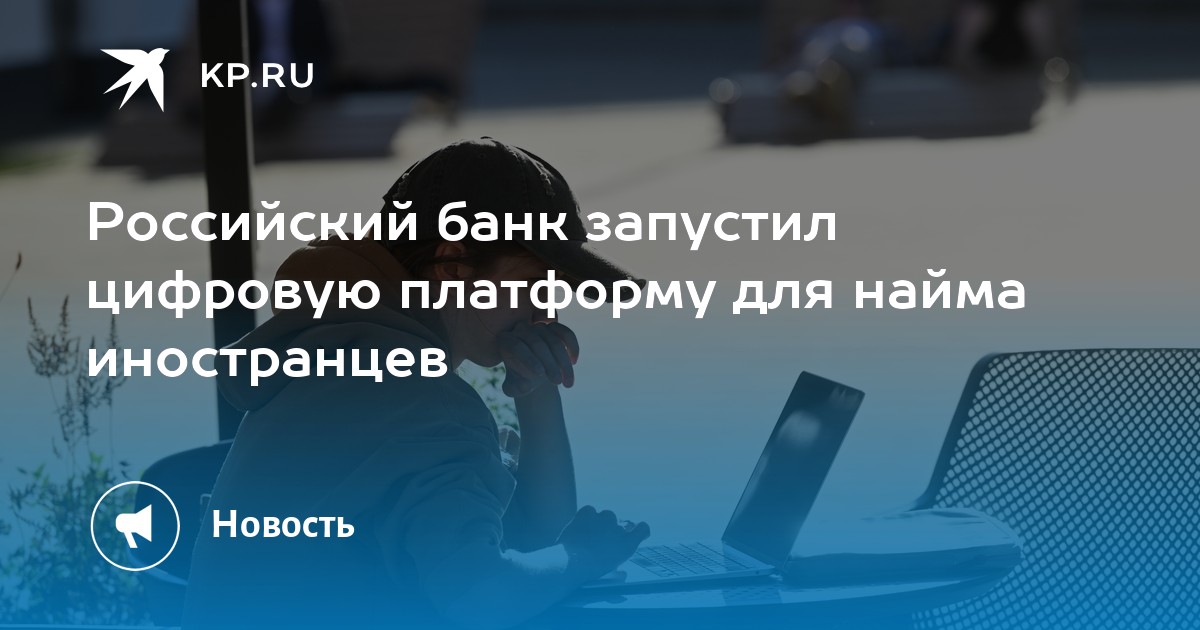 KP.RU

Российский банк запустил цифровую платформу для найма иностранцев

Новость